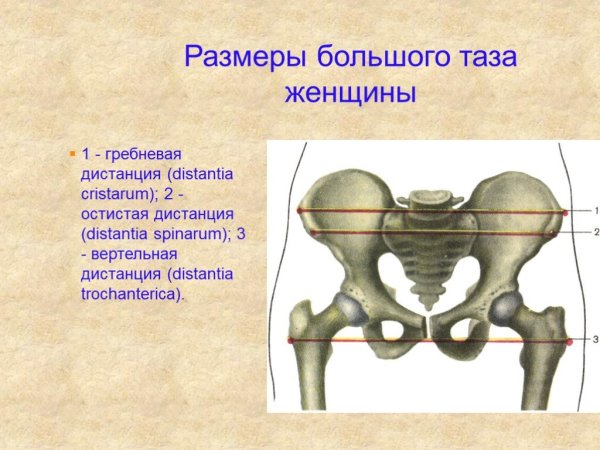 Размеры большого таза женщины

1 - гребневая дистанция (distantia cristarum); 2 - остистая дистанция (distantia spinarum); 3 - вертельная дистанция (distantia trochanterica).

1
2
3